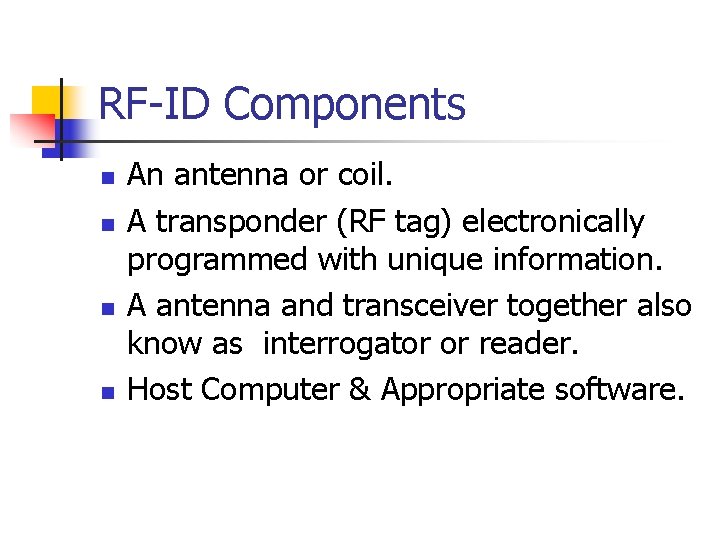 RF-ID Components

- An antenna or coil.
- A transponder (RF tag) electronically programmed with unique information.
- A antenna and transceiver together also know as  interrogator or reader.
- Host Computer & Appropriate software.